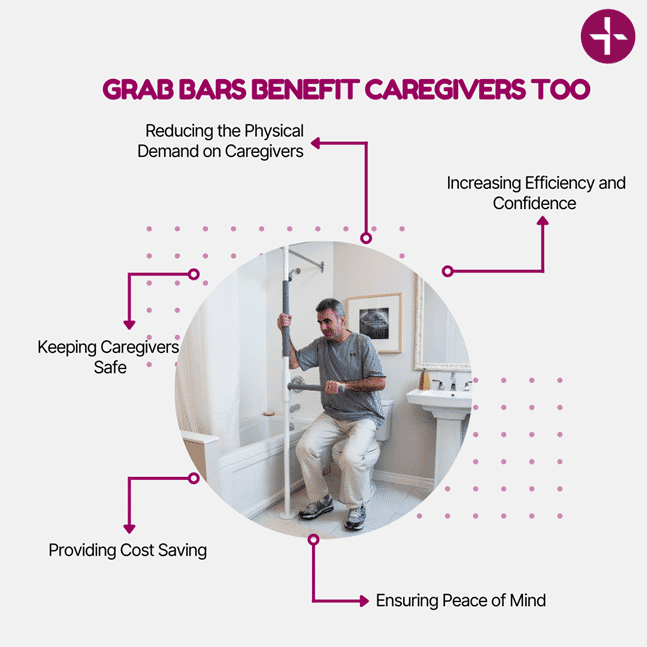 GRAB BARS BENEFIT CAREGIVERS TOO

Reducing the Physical Demand on Caregivers

Increasing Efficiency and Confidence

Keeping Caregivers Safe

Providing Cost Saving

Ensuring Peace of Mind